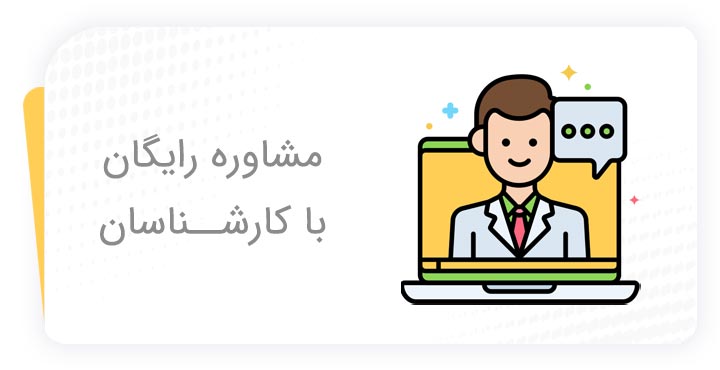 مشاوره رایگان
با کارشناسان